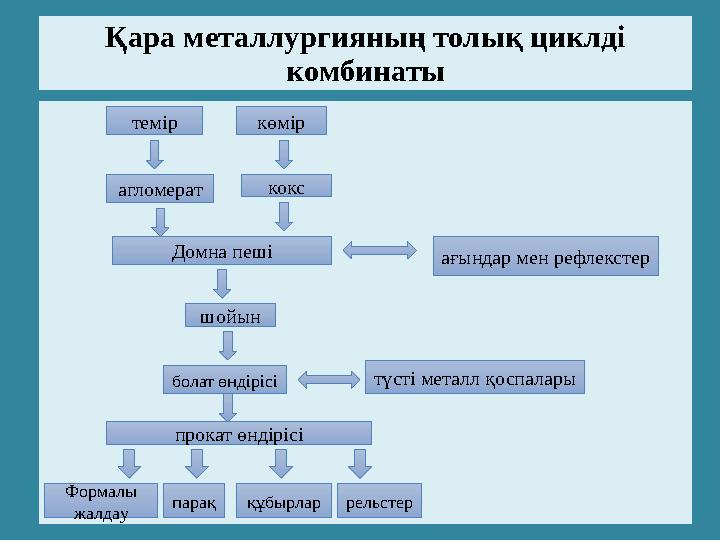 Қара металлургияның толық циклді комбинаты

темір

көмір

агломерат

кокс

Домна пеші

ағындар мен рефлекстер

шойын

болат өндірісі

түсті металл қоспалары

прокат өндірісі

Формалы жалдау

парақ

құбырлар

рельстер